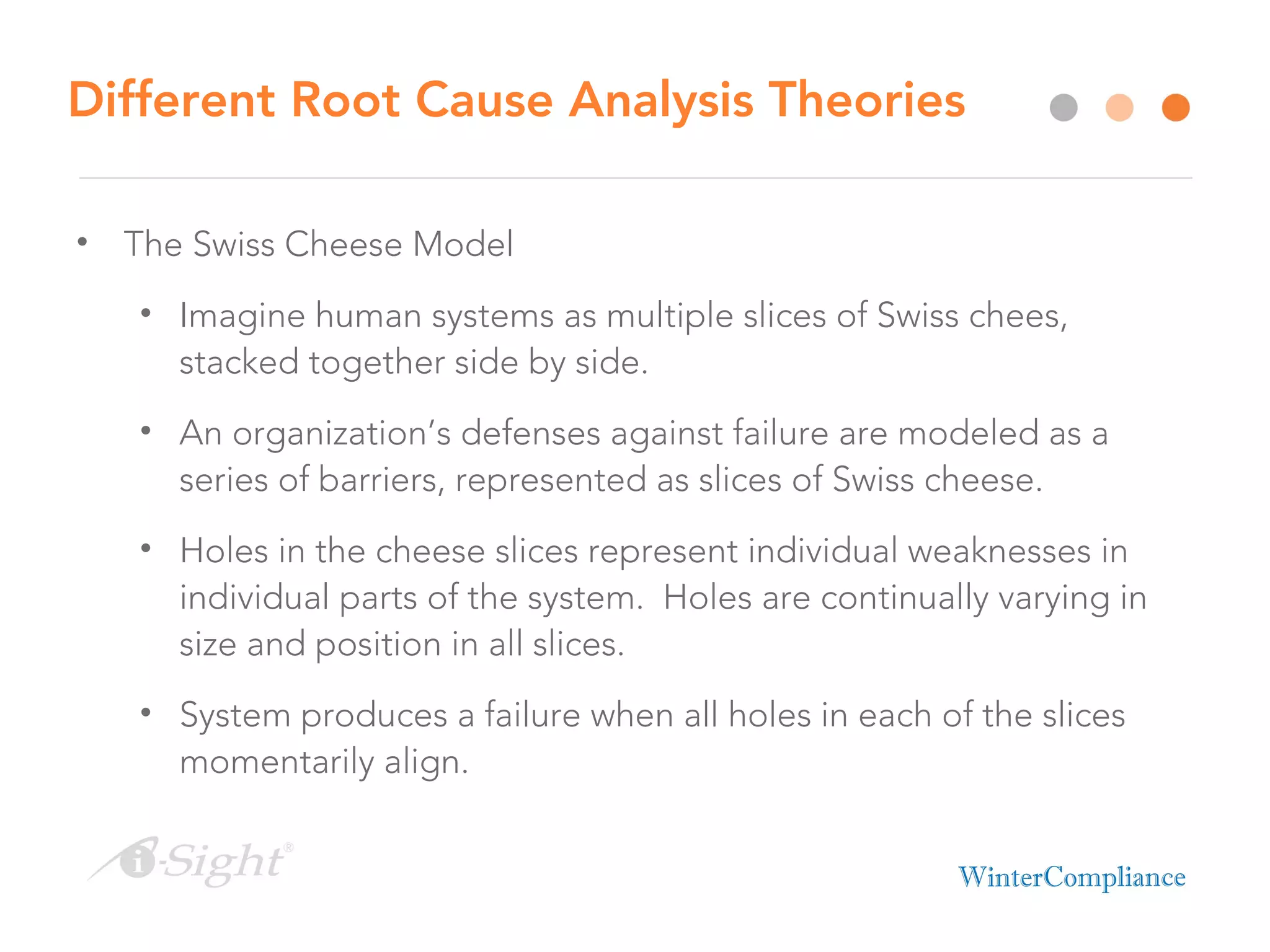 Different Root Cause Analysis Theories

• The Swiss Cheese Model

• Imagine human systems as multiple slices of Swiss chees, stacked together side by side.

• An organization's defenses against failure are modeled as a series of barriers, represented as slices of Swiss cheese.

• Holes in the cheese slices represent individual weaknesses in individual parts of the system. Holes are continually varying in size and position in all slices.

• System produces a failure when all holes in each of the slices momentarily align.

i-Sight®

WinterCompliance